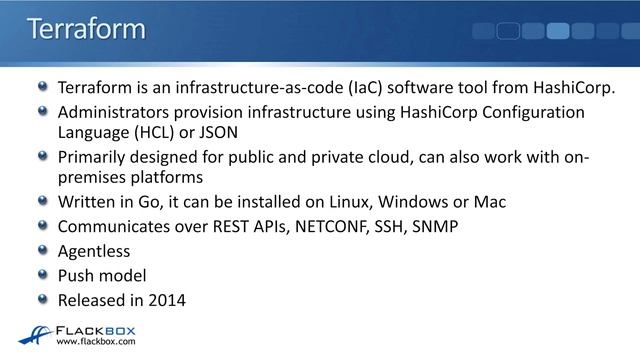 Terraform

- Terraform is an infrastructure-as-code (IaC) software tool from HashiCorp.
- Administrators provision infrastructure using HashiCorp Configuration Language (HCL) or JSON
- Primarily designed for public and private cloud, can also work with on-premises platforms
- Written in Go, it can be installed on Linux, Windows or Mac
- Communicates over REST APIs, NETCONF, SSH, SNMP
- Agentless
- Push model
- Released in 2014

FLACKBOX
www.flackbox.com